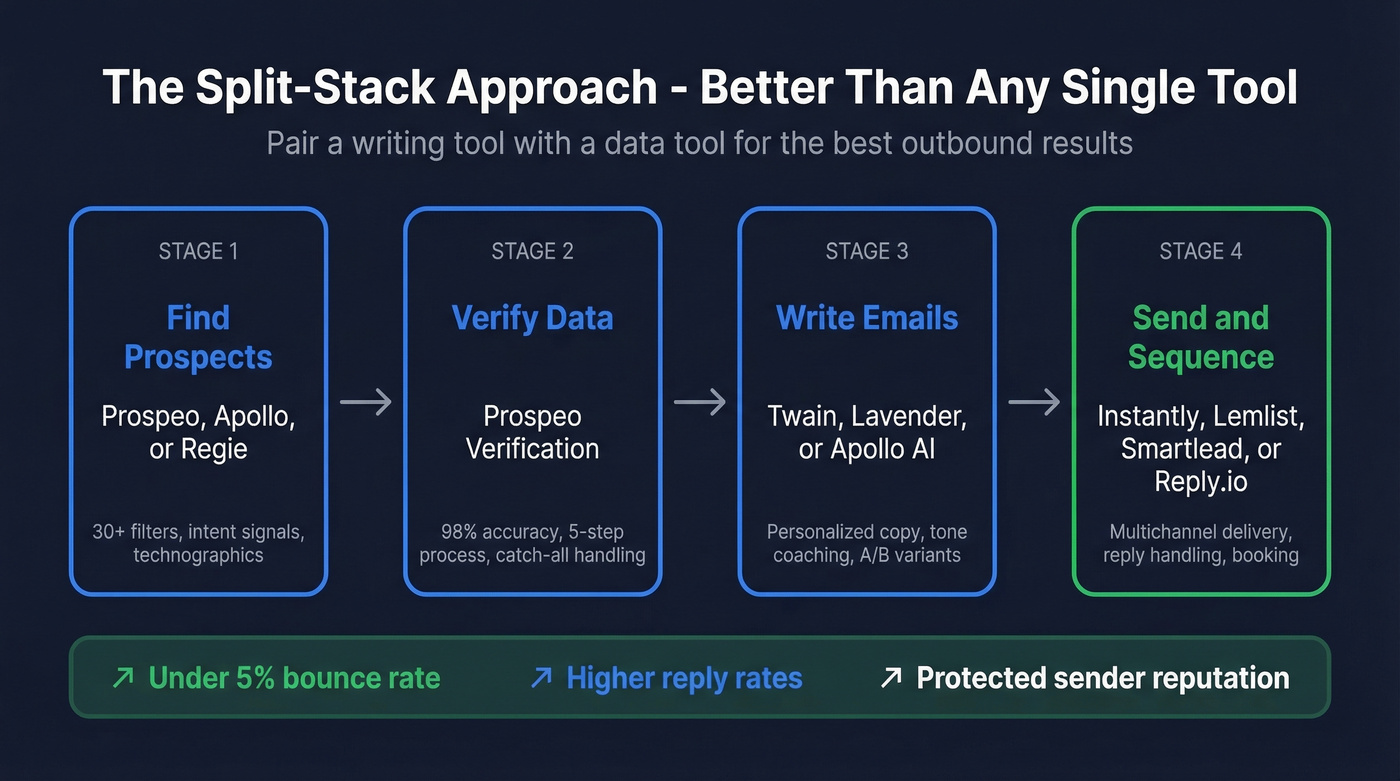 The Split-Stack Approach - Better Than Any Single Tool

Pair a writing tool with a data tool for the best outbound results

STAGE 1

Find Prospects

Prospeo, Apollo, or Regie

30+ filters, intent signals, technographics

→

STAGE 2

Verify Data

Prospeo Verification

98% accuracy, 5-step process, catch-all handling

→

STAGE 3

Write Emails

Twain, Lavender, or Apollo AI

Personalized copy, tone coaching, A/B variants

→

STAGE 4

Send and Sequence

Instantly, Lemlist, Smartlead, or Reply.io

Multichannel delivery, reply handling, booking

↗ Under 5% bounce rate

↗ Higher reply rates

↗ Protected sender reputation